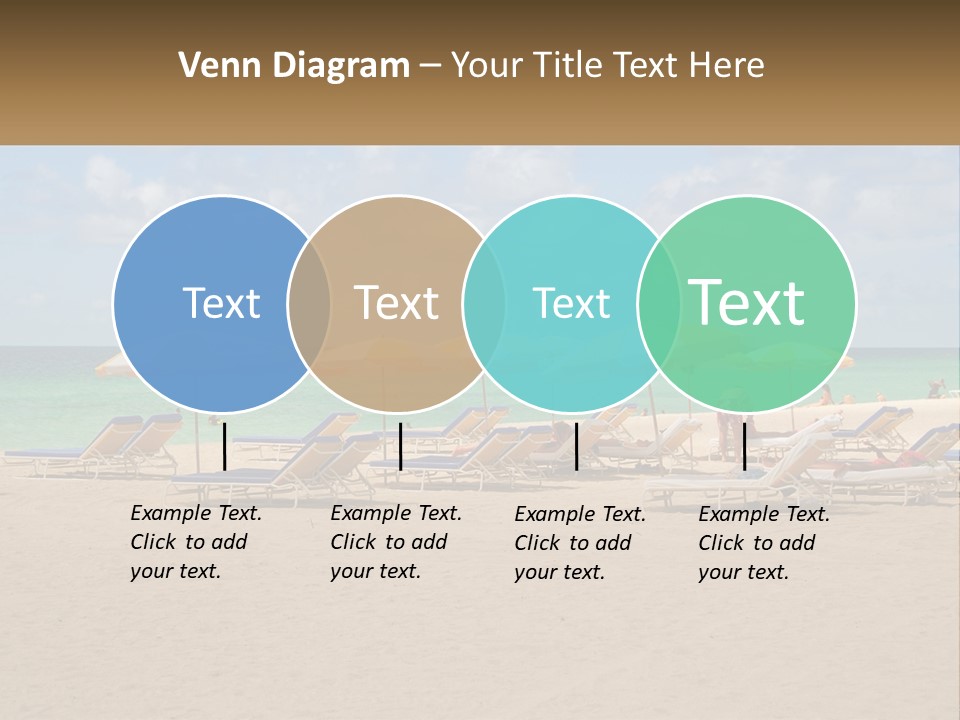 Venn Diagram – Your Title Text Here

Text

Text

Text

Text

Example Text. Click to add your text.

Example Text. Click to add your text.

Example Text. Click to add your text.

Example Text. Click to add your text.